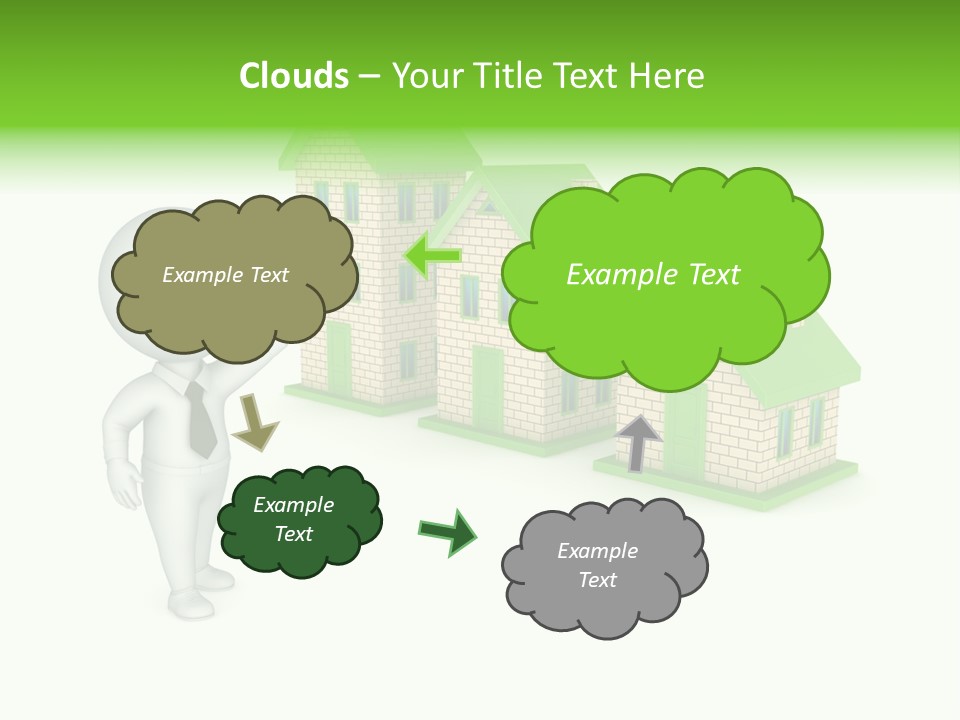 Clouds – Your Title Text Here

Example Text

Example Text

Example Text

Example Text